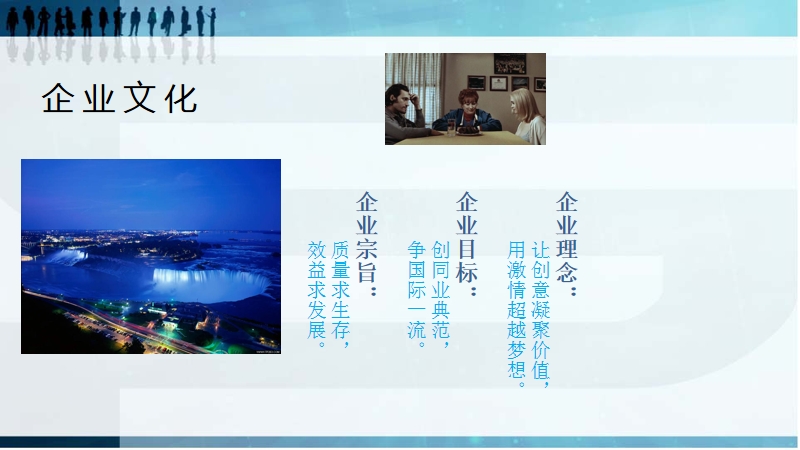 企业文化

企业理念：
让创意凝聚价值，
用激情超越梦想。

企业目标：
创同业典范，
争国际一流。

企业宗旨：
质量求生存，
效益求发展。